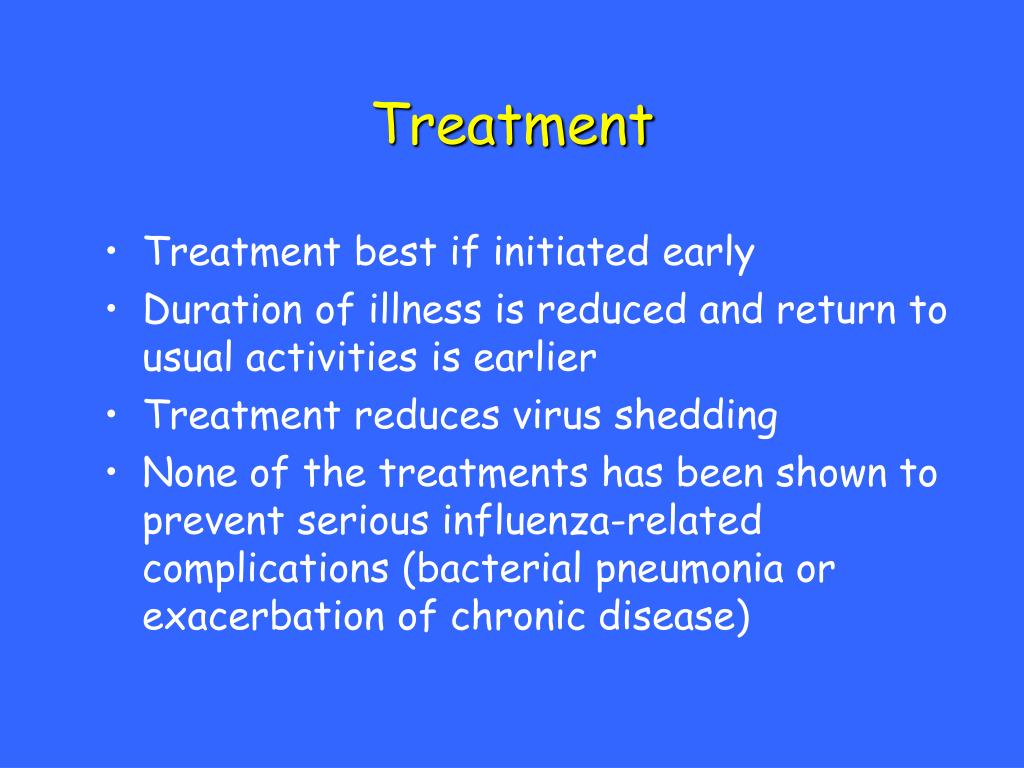 Treatment

• Treatment best if initiated early
• Duration of illness is reduced and return to usual activities is earlier
• Treatment reduces virus shedding
• None of the treatments has been shown to prevent serious influenza-related complications (bacterial pneumonia or exacerbation of chronic disease)